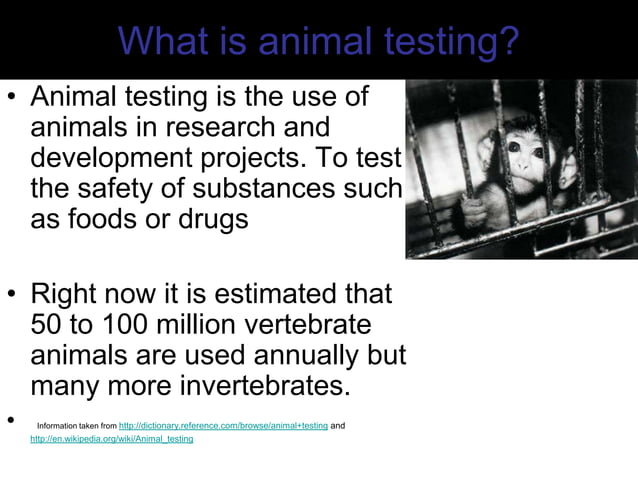 What is animal testing?

• Animal testing is the use of animals in research and development projects. To test the safety of substances such as foods or drugs

• Right now it is estimated that 50 to 100 million vertebrate animals are used annually but many more invertebrates.

• Information taken from http://dictionary.reference.com/browse/animal+testing and http://en.wikipedia.org/wiki/Animal_testing